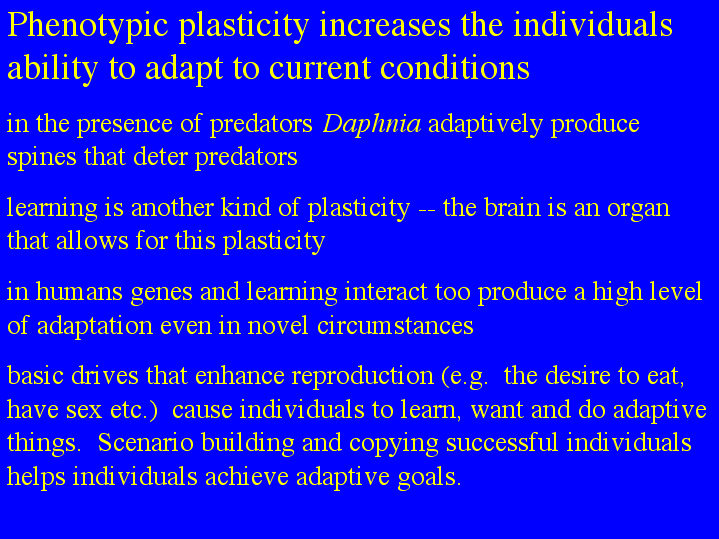 Phenotypic plasticity increases the individuals ability to adapt to current conditions

in the presence of predators Daphnia adaptively produce spines that deter predators

learning is another kind of plasticity -- the brain is an organ that allows for this plasticity

in humans genes and learning interact too produce a high level of adaptation even in novel circumstances

basic drives that enhance reproduction (e.g. the desire to eat, have sex etc.) cause individuals to learn, want and do adaptive things. Scenario building and copying successful individuals helps individuals achieve adaptive goals.